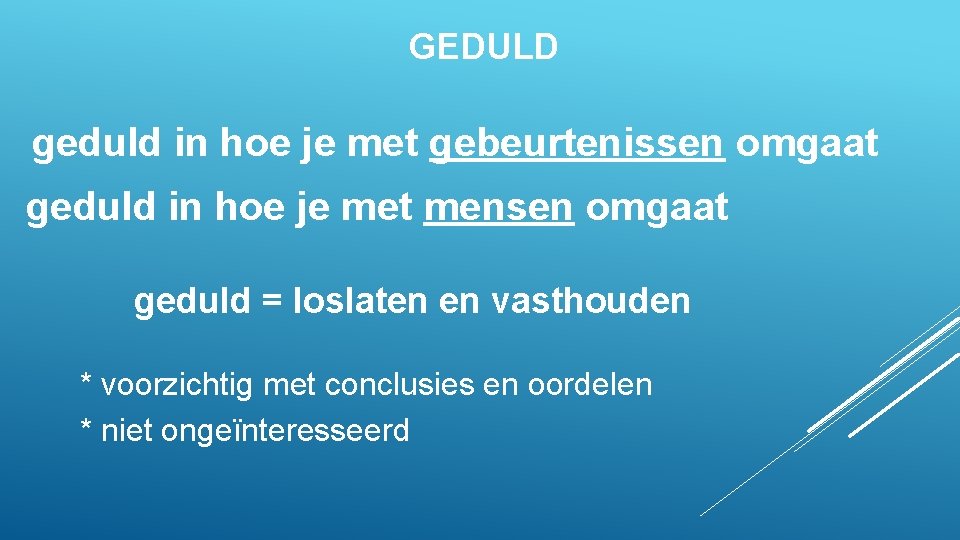 GEDULD

geduld in hoe je met gebeurtenissen omgaat

geduld in hoe je met mensen omgaat

geduld = loslaten en vasthouden

* voorzichtig met conclusies en oordelen
* niet ongeïnteresseerd